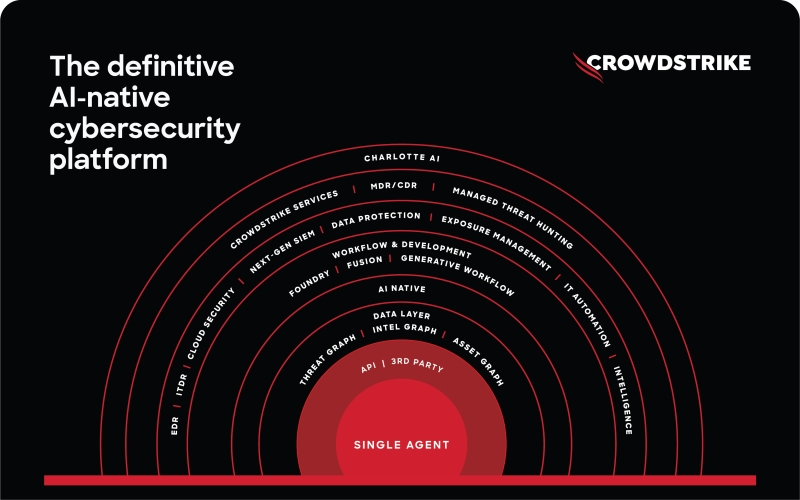 The definitive AI-native cybersecurity platform

CROWDSTRIKE

CHARLOTTE AI

CROWDSTRIKE SERVICES | MDR/CDR | MANAGED THREAT HUNTING

EDR | ITDR | CLOUD SECURITY | NEXT-GEN SIEM | DATA PROTECTION | EXPOSURE MANAGEMENT | IT AUTOMATION | INTELLIGENCE

WORKFLOW & DEVELOPMENT

FOUNDRY | FUSION | GENERATIVE WORKFLOW

AI NATIVE

DATA LAYER

THREAT GRAPH | INTEL GRAPH | ASSET GRAPH

API | 3RD PARTY

SINGLE AGENT